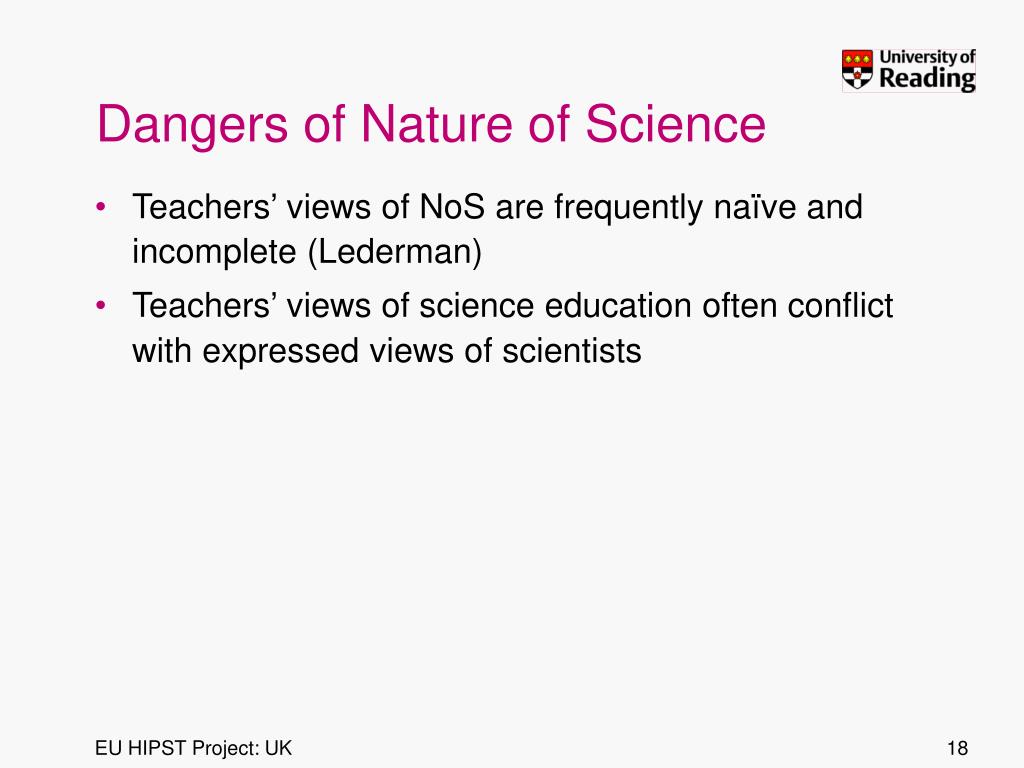 University of Reading

Dangers of Nature of Science

• Teachers’ views of NoS are frequently naïve and incomplete (Lederman)
• Teachers’ views of science education often conflict with expressed views of scientists

EU HIPST Project: UK

18